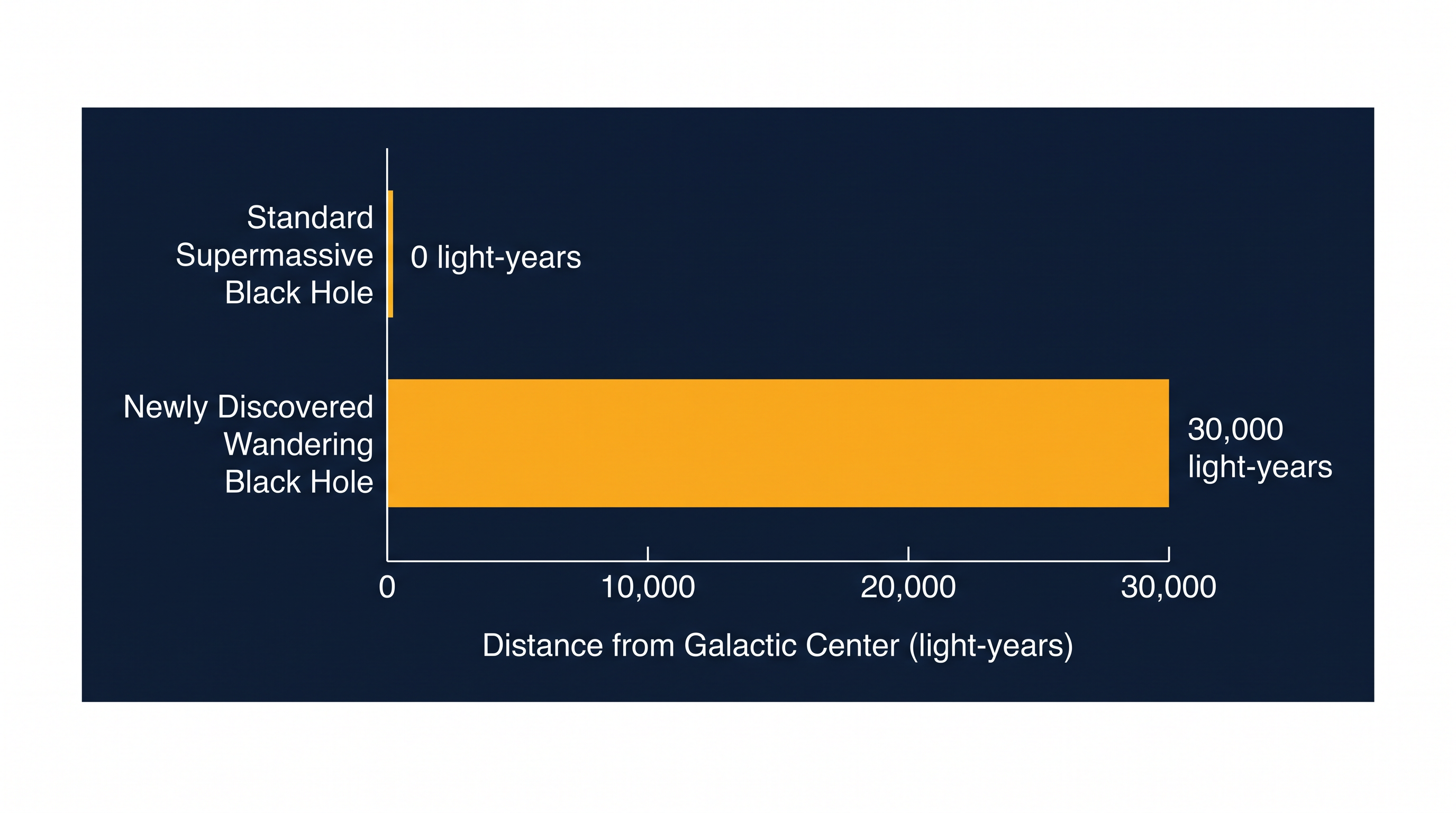 Standard Supermassive Black Hole

0 light-years

Newly Discovered Wandering Black Hole

30,000 light-years

0
10,000
20,000
30,000

Distance from Galactic Center (light-years)